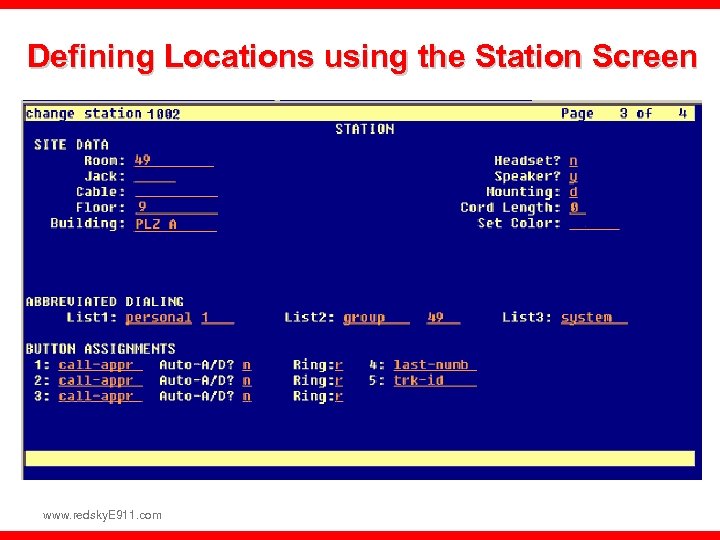 Defining Locations using the Station Screen

change station 1002 Page 3 of 4

STATION

SITE DATA

Room: 49
Jack:
Cable:
Floor: 9
Building: PLZ A

Headset? n
Speaker? y
Mounting: d
Cord Length: 0
Set Color:

ABBREVIATED DIALING

List1: personal 1 List2: group 49 List3: system

BUTTON ASSIGNMENTS

1: call-appr Auto-A/D? n Ring:r 4: last-numb
2: call-appr Auto-A/D? n Ring:r 5: trk-id
3: call-appr Auto-A/D? n Ring:r

www.redskyE911.com